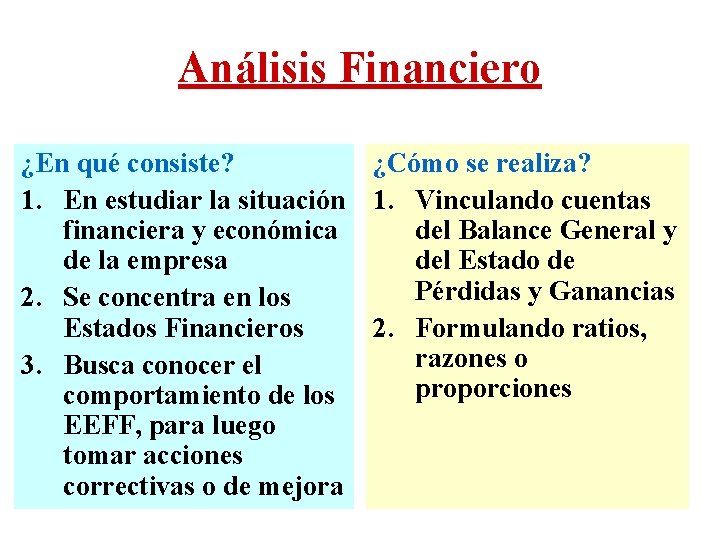 Análisis Financiero

¿En qué consiste?

1. En estudiar la situación financiera y económica de la empresa
2. Se concentra en los Estados Financieros
3. Busca conocer el comportamiento de los EEFF, para luego tomar acciones correctivas o de mejora

¿Cómo se realiza?

1. Vinculando cuentas del Balance General y del Estado de Pérdidas y Ganancias
2. Formulando ratios, razones o proporciones